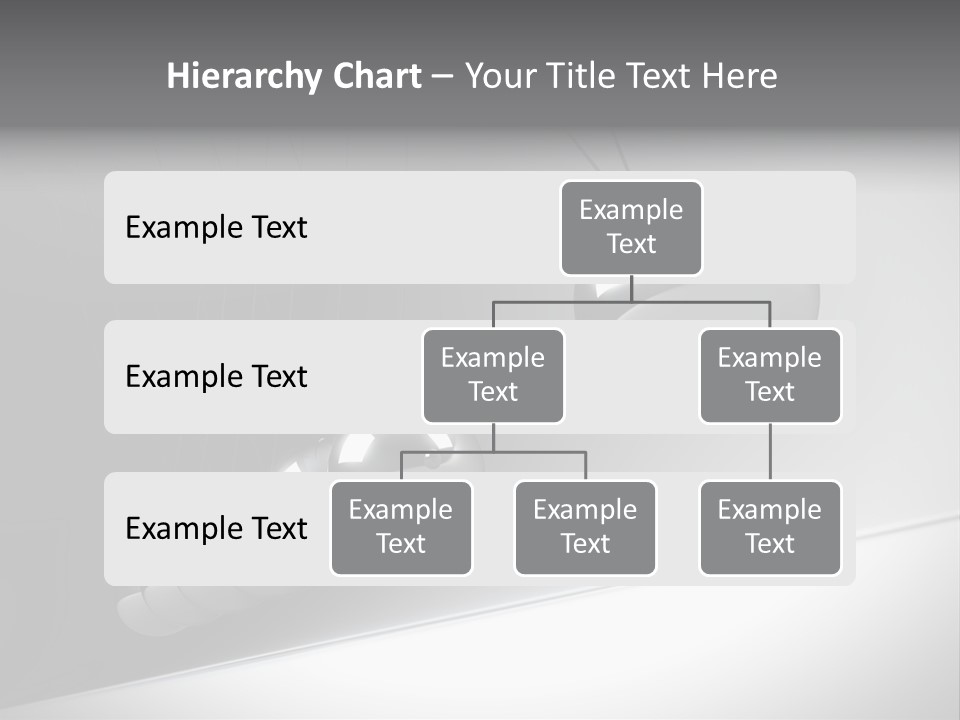 Hierarchy Chart – Your Title Text Here

Example Text

Example Text

Example Text

Example Text

Example Text

Example Text

Example Text

Example Text

Example Text